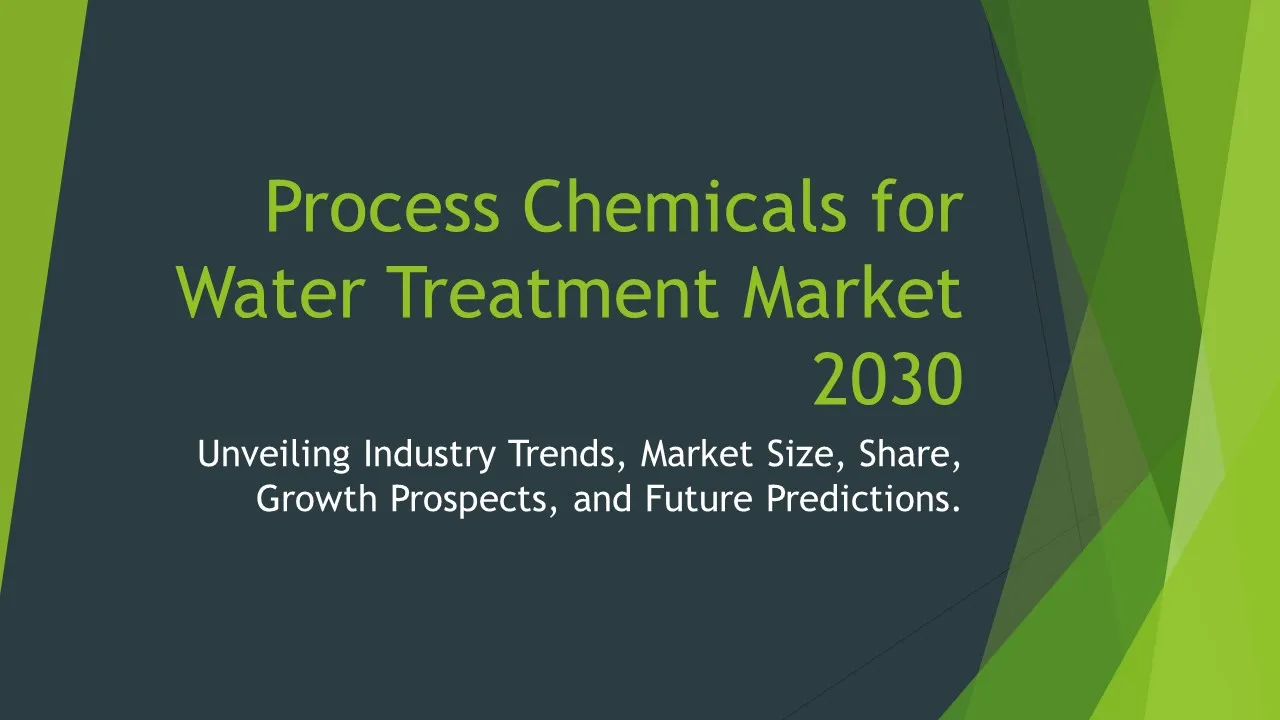 Process Chemicals for Water Treatment Market 2030

Unveiling Industry Trends, Market Size, Share, Growth Prospects, and Future Predictions.